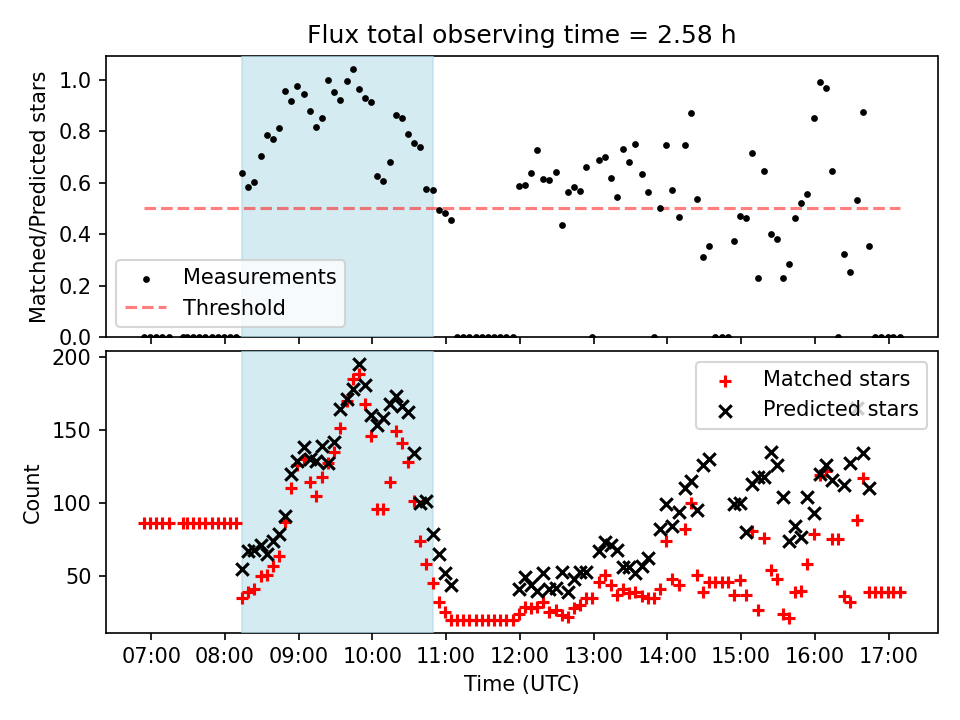 Flux total observing time = 2.58 h

Matched/Predicted stars

1.0
0.8
0.6
0.4
0.2
0.0

Measurements
Threshold

Count

200
150
100
50

Matched stars
Predicted stars

07:00
08:00
09:00
10:00
11:00
12:00
13:00
14:00
15:00
16:00
17:00

Time (UTC)